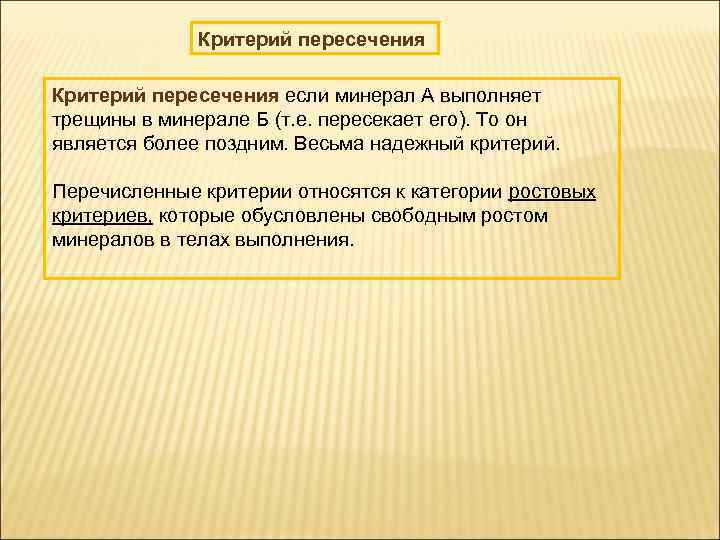 Критерий пересечения

Критерий пересечения если минерал А выполняет трещины в минерале Б (т.е. пересекает его). То он является более поздним. Весьма надежный критерий.

Перечисленные критерии относятся к категории ростовых критериев, которые обусловлены свободным ростом минералов в телах выполнения.